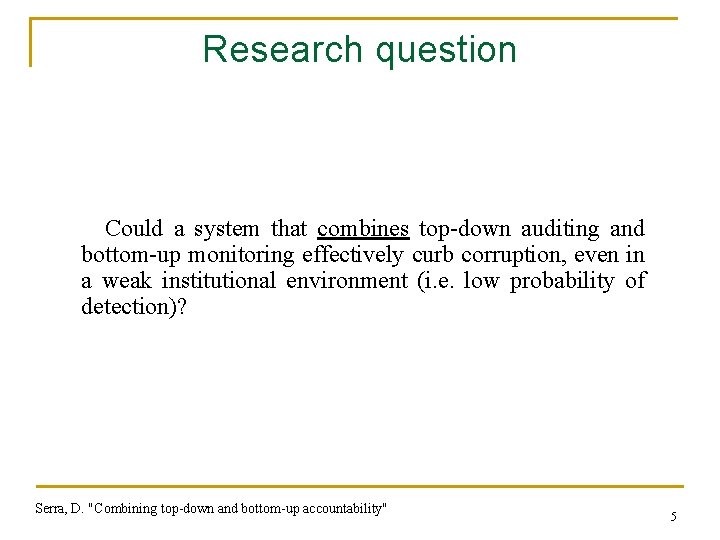 Research question

Could a system that combines top-down auditing and bottom-up monitoring effectively curb corruption, even in a weak institutional environment (i.e. low probability of detection)?

Serra, D. "Combining top-down and bottom-up accountability"

5